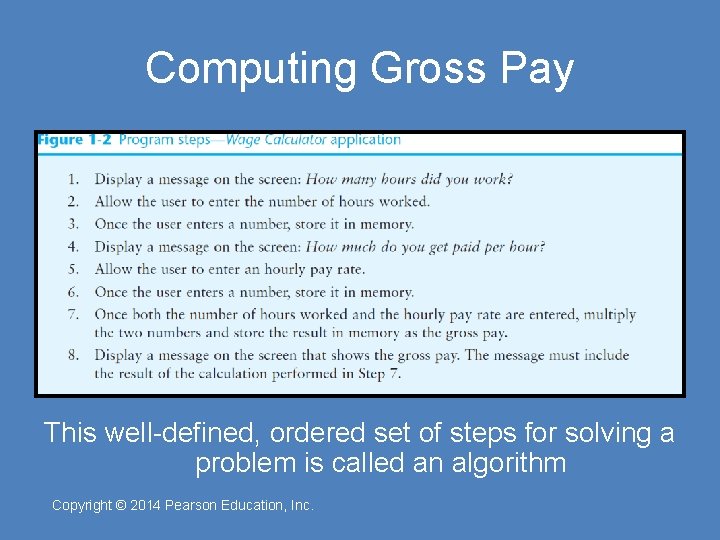 Computing Gross Pay

Figure 1-2 Program steps—Wage Calculator application

1. Display a message on the screen: How many hours did you work?
2. Allow the user to enter the number of hours worked.
3. Once the user enters a number, store it in memory.
4. Display a message on the screen: How much do you get paid per hour?
5. Allow the user to enter an hourly pay rate.
6. Once the user enters a number, store it in memory.
7. Once both the number of hours worked and the hourly pay rate are entered, multiply the two numbers and store the result in memory as the gross pay.
8. Display a message on the screen that shows the gross pay. The message must include the result of the calculation performed in Step 7.

This well-defined, ordered set of steps for solving a problem is called an algorithm

Copyright © 2014 Pearson Education, Inc.